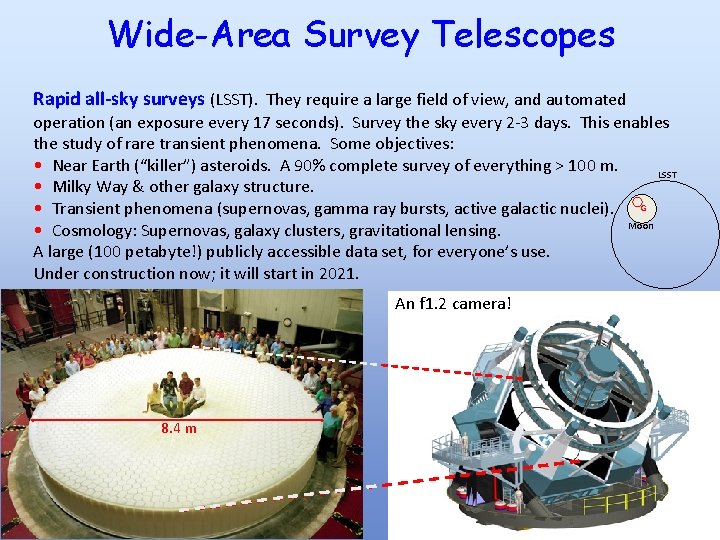 Wide-Area Survey Telescopes

Rapid all-sky surveys (LSST). They require a large field of view, and automated operation (an exposure every 17 seconds). Survey the sky every 2-3 days. This enables the study of rare transient phenomena. Some objectives:
• Near Earth ("killer") asteroids. A 90% complete survey of everything > 100 m.
• Milky Way & other galaxy structure.
• Transient phenomena (supernovas, gamma ray bursts, active galactic nuclei).
• Cosmology: Supernovas, galaxy clusters, gravitational lensing.
A large (100 petabyte!) publicly accessible data set, for everyone's use.
Under construction now; it will start in 2021.

LSST
G
Moon

8.4 m

An f1.2 camera!